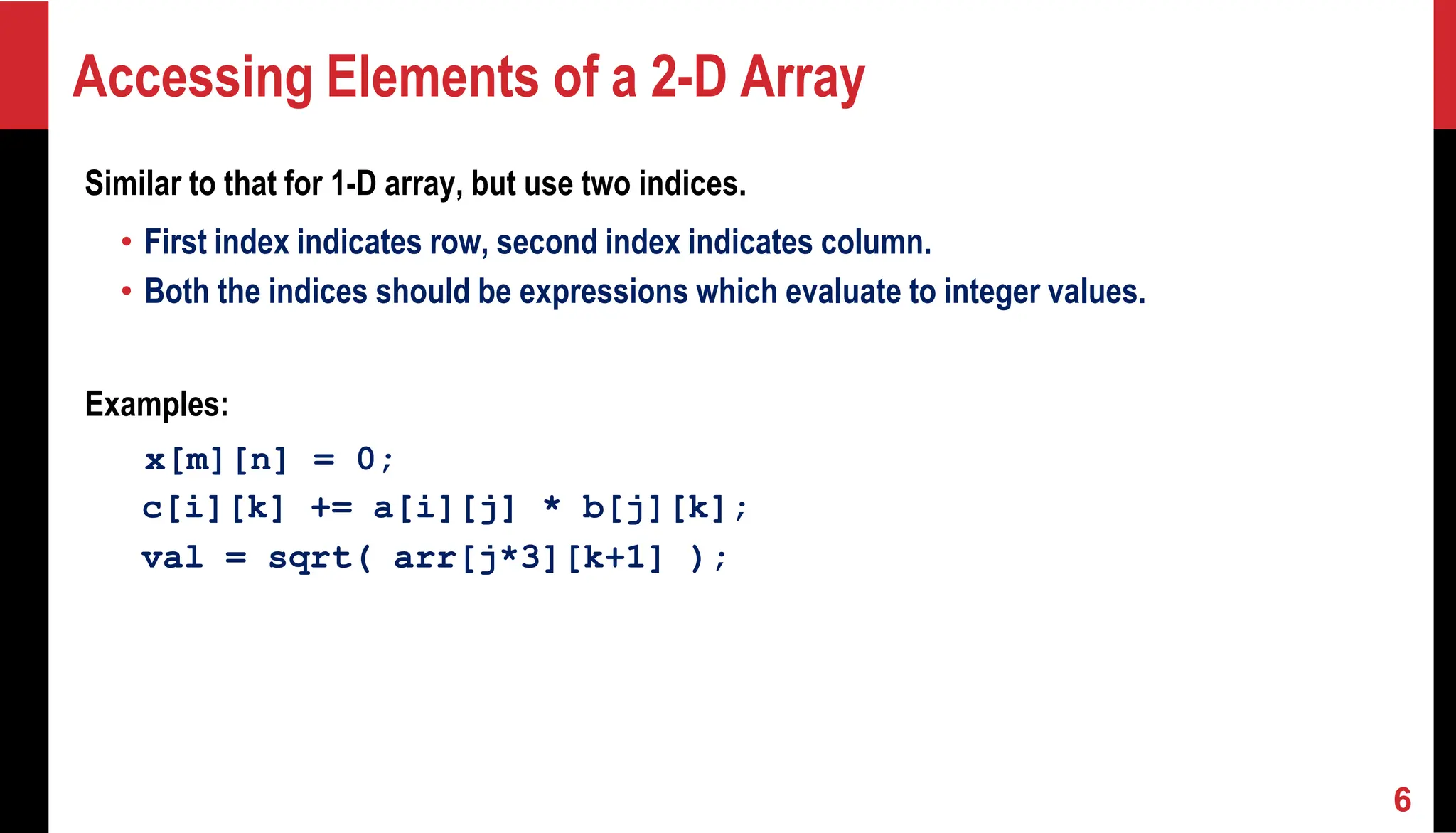 Accessing Elements of a 2-D Array

Similar to that for 1-D array, but use two indices.

• First index indicates row, second index indicates column.
• Both the indices should be expressions which evaluate to integer values.

Examples:

x[m][n] = 0;
c[i][k] += a[i][j] * b[j][k];
val = sqrt( arr[j*3][k+1] );

6